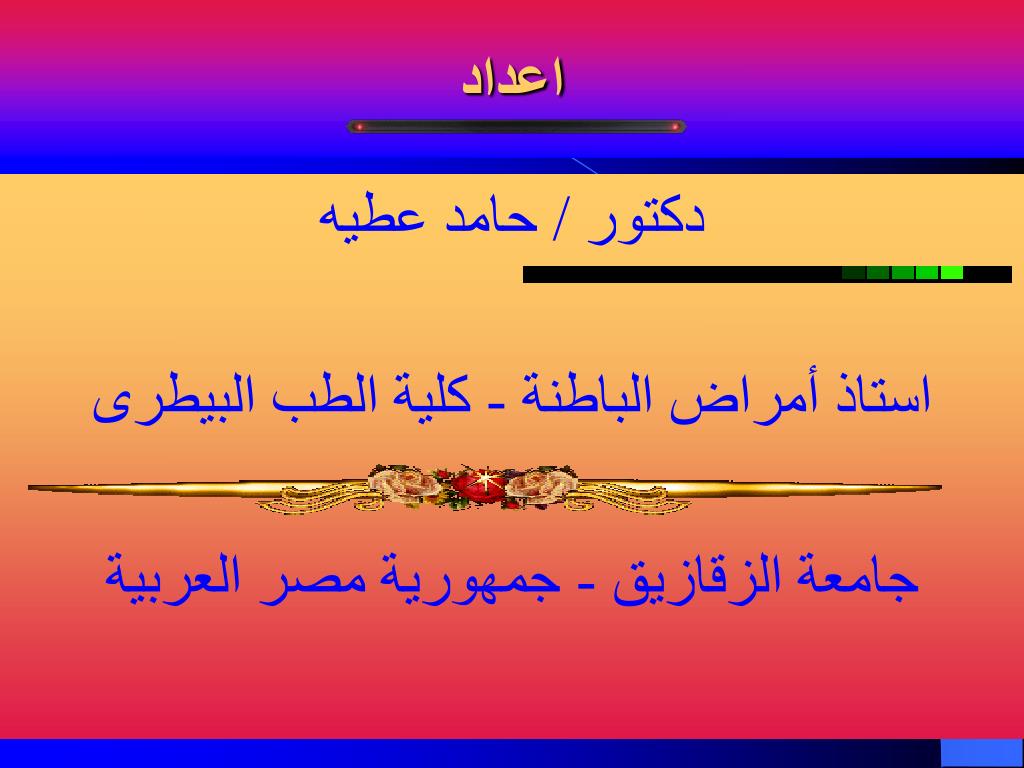 اعداد

دكتور / حامد عطيه

استاذ أمراض الباطنة - كلية الطب البيطرى

جامعة الزقازيق - جمهورية مصر العربية